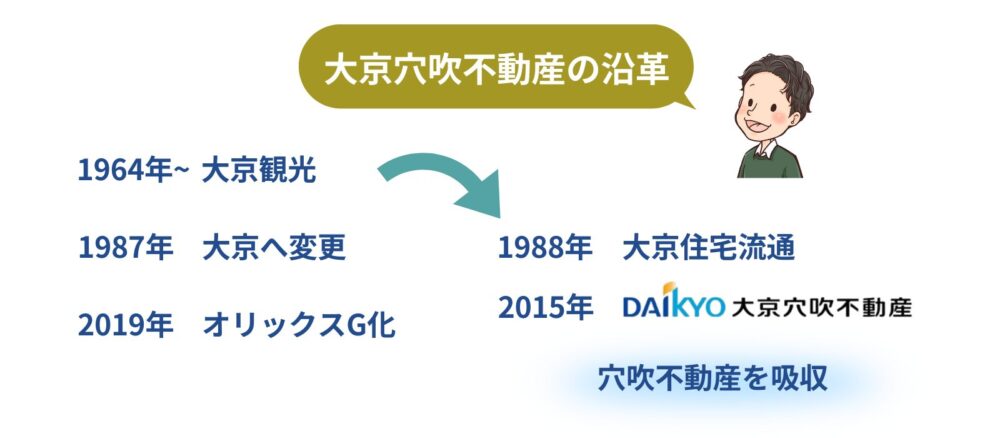 大京穴吹不動産の沿革

1964年~ 大京観光

1987年 大京へ変更

2019年 オリックスG化

1988年 大京住宅流通

2015年 DAIKYO 大京穴吹不動産

穴吹不動産を吸収